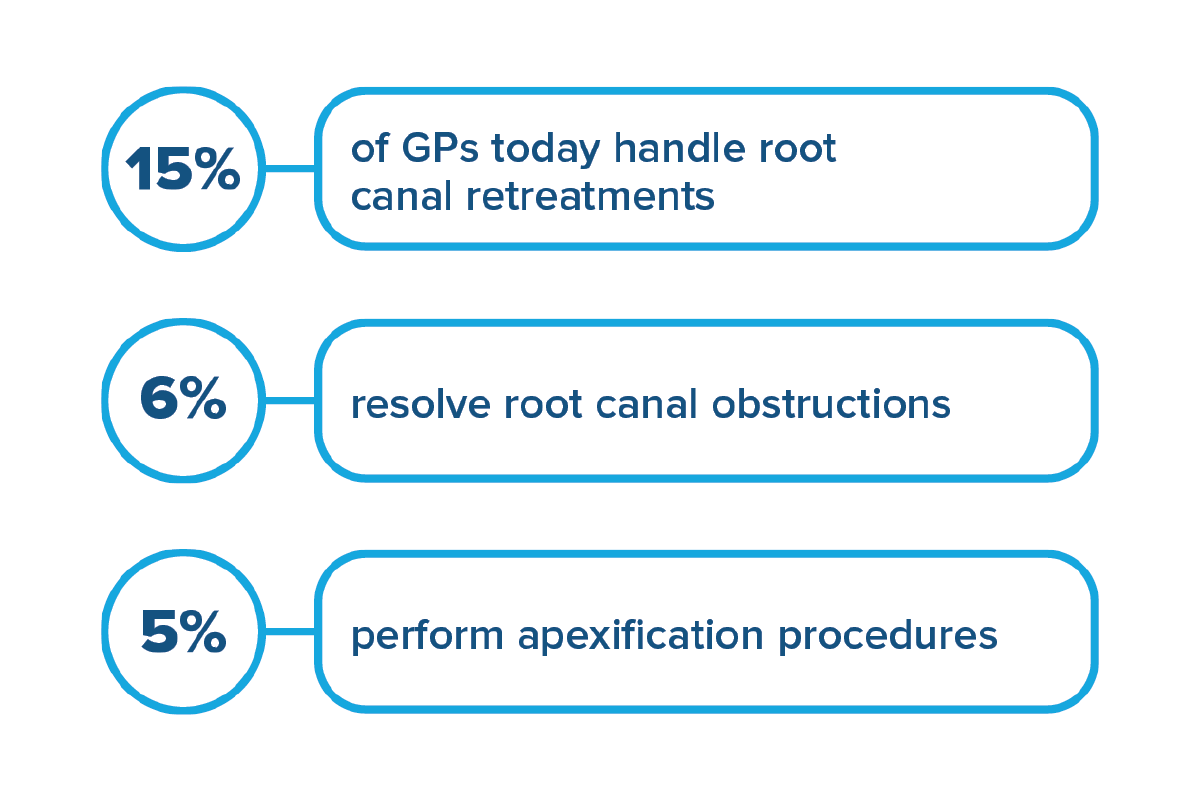 15%

of GPs today handle root canal retreatments

6%

resolve root canal obstructions

5%

perform apexification procedures